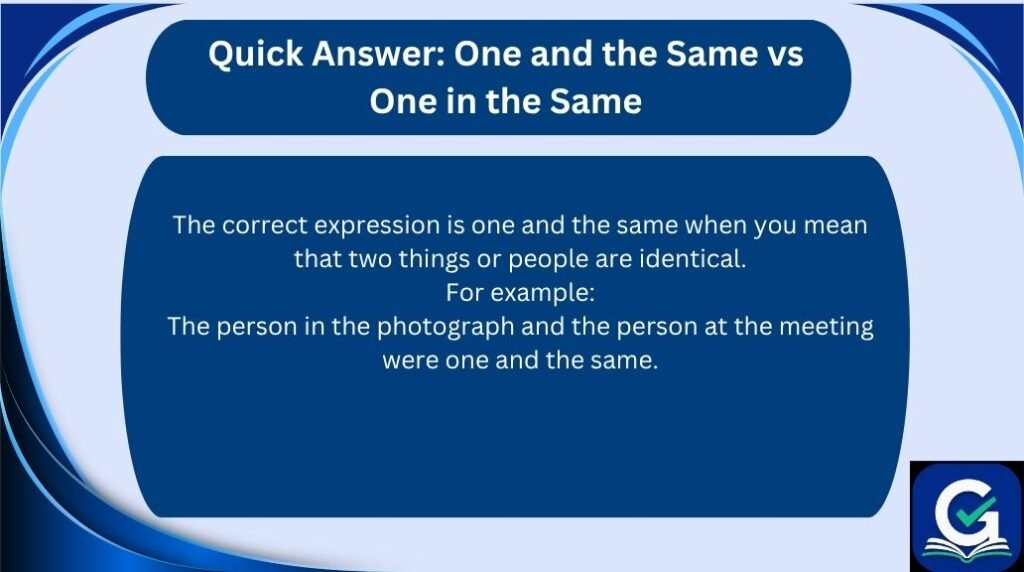 Quick Answer: One and the Same vs One in the Same

The correct expression is one and the same when you mean that two things or people are identical.

For example:

The person in the photograph and the person at the meeting were one and the same.

G